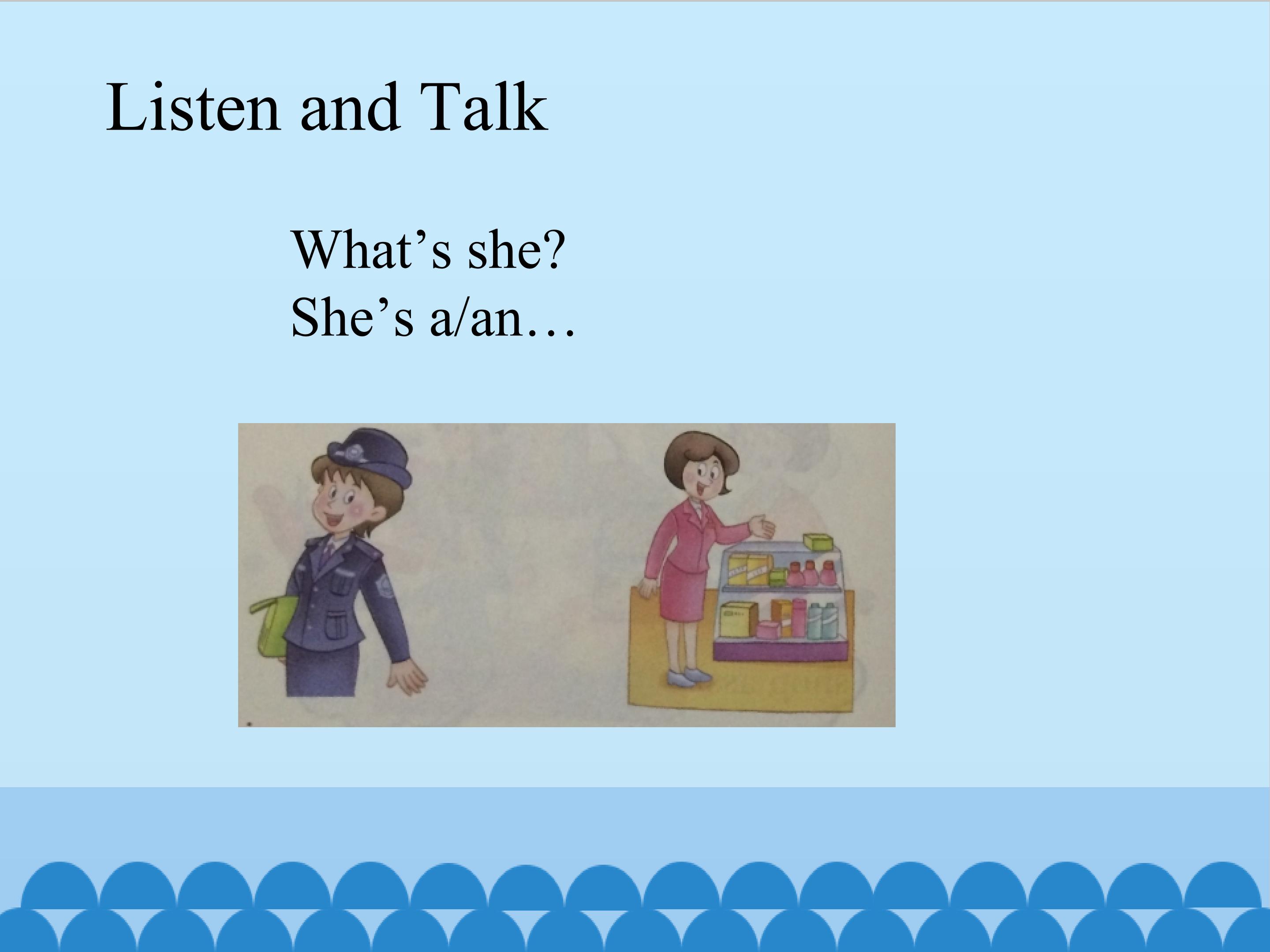 Listen and Talk

What’s she?
She’s a/an…